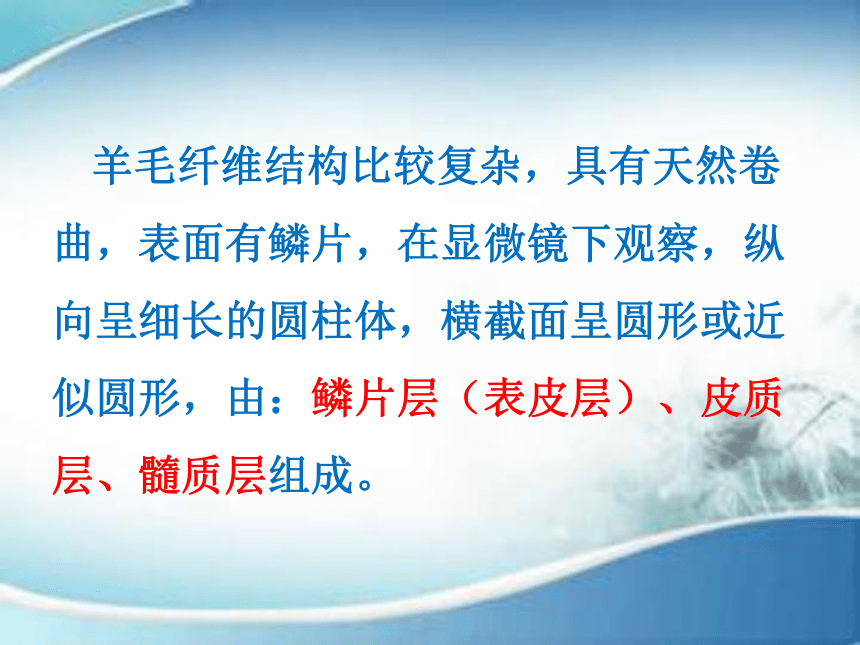 羊毛纤维结构比较复杂，具有天然卷曲，表面有鳞片，在显微镜下观察，纵向呈细长的圆柱体，横截面呈圆形或近似圆形，由：鳞片层（表皮层）、皮质层、髓质层组成。